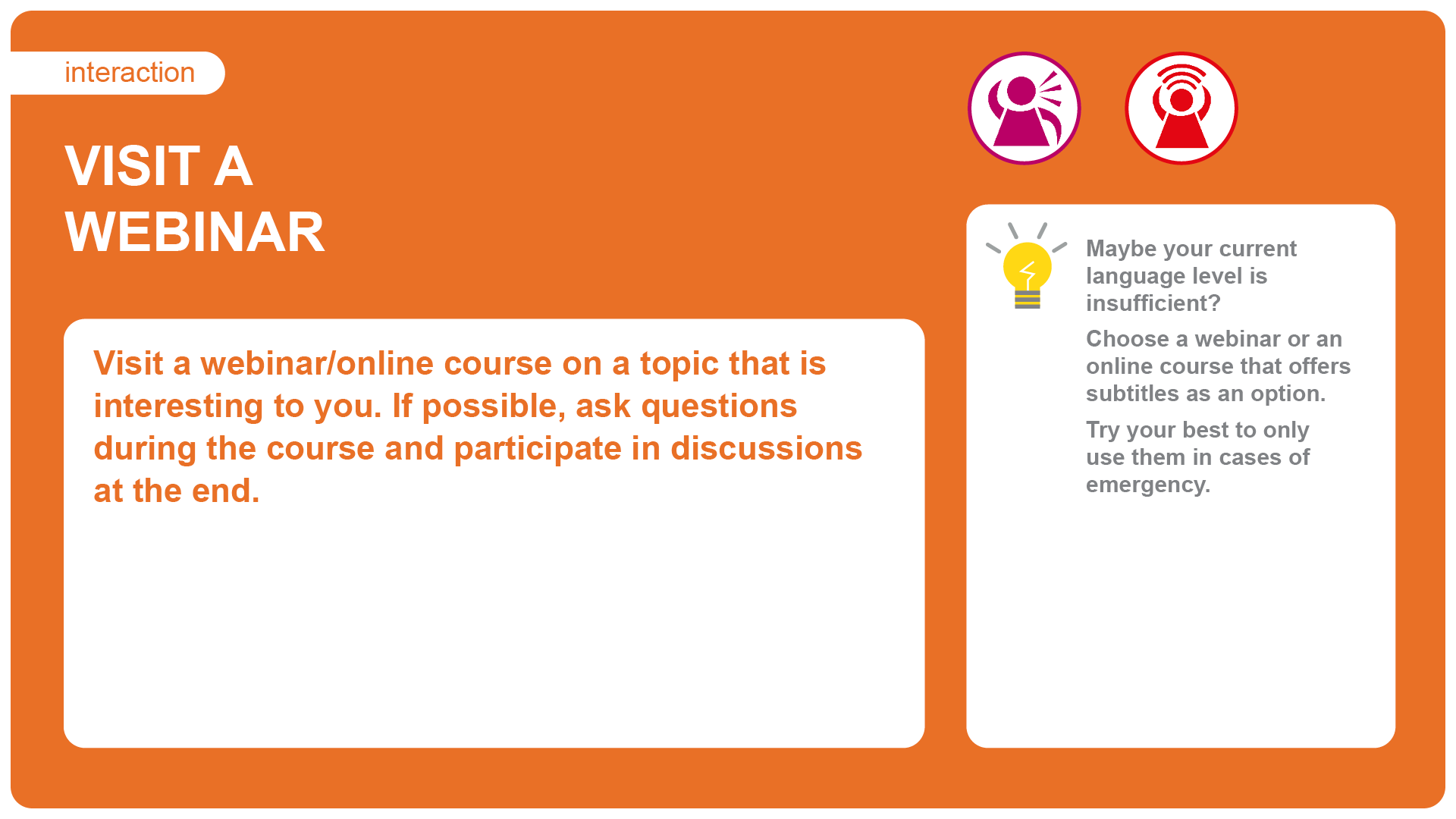 interaction

VISIT A WEBINAR

Visit a webinar/online course on a topic that is interesting to you. If possible, ask questions during the course and participate in discussions at the end.

Maybe your current language level is insufficient?

Choose a webinar or an online course that offers subtitles as an option.

Try your best to only use them in cases of emergency.